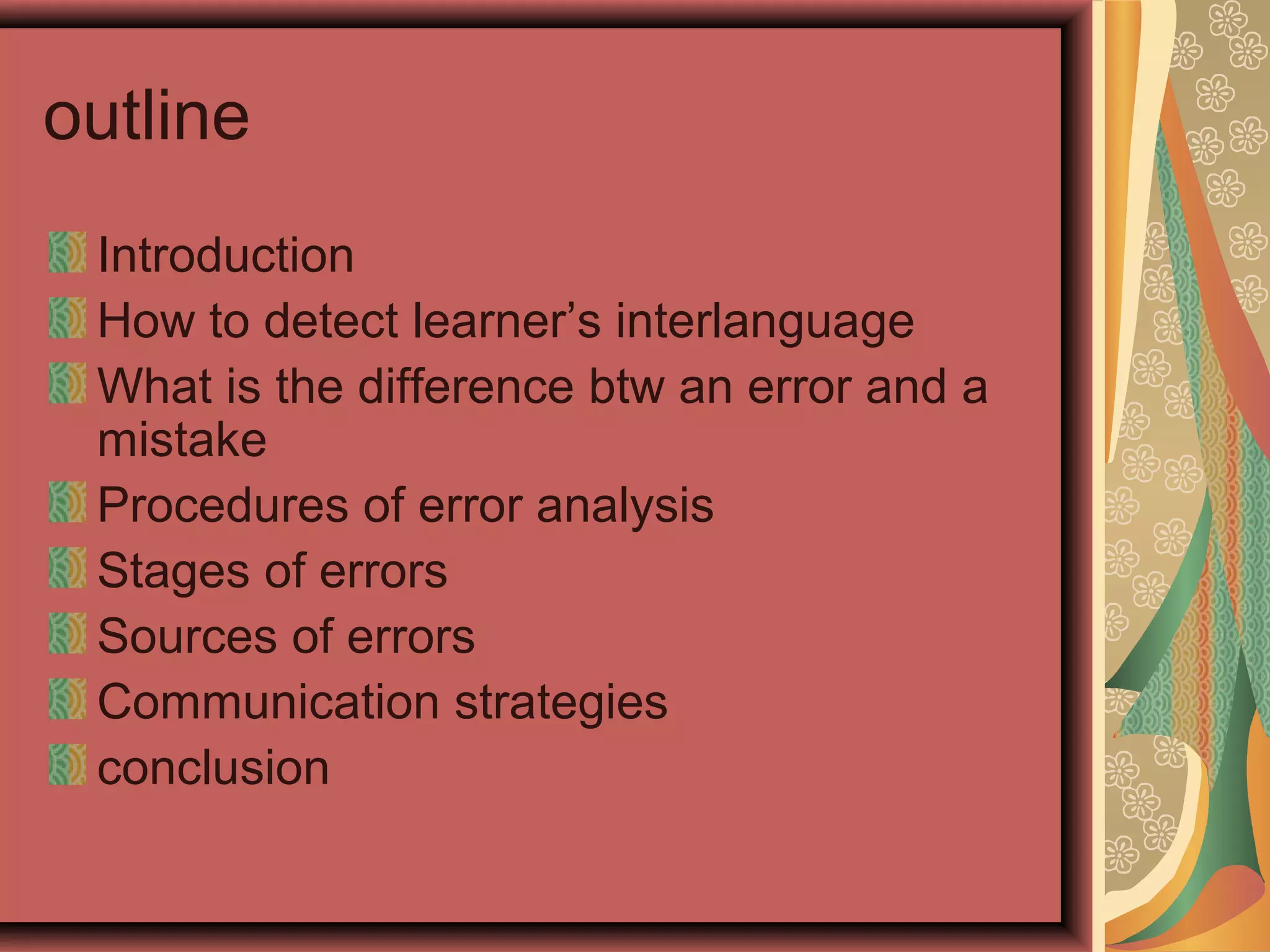 outline

Introduction
How to detect learner’s interlanguage
What is the difference btw an error and a mistake
Procedures of error analysis
Stages of errors
Sources of errors
Communication strategies
conclusion